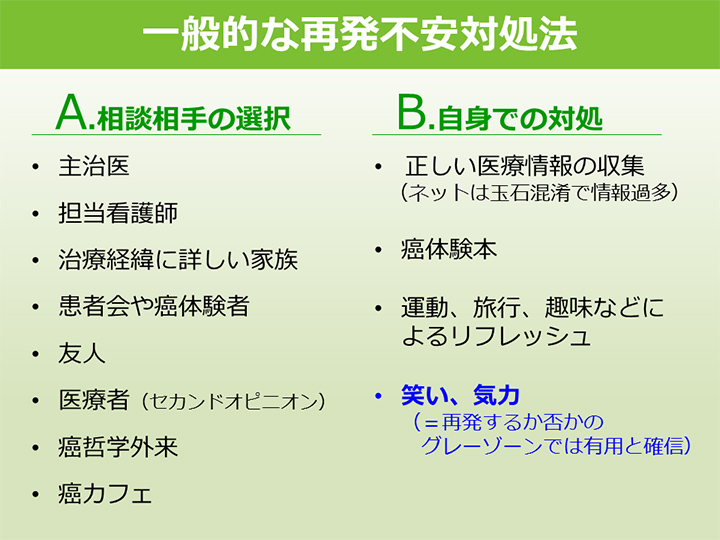 一般的な再発不安対処法

A.相談相手の選択

• 主治医
• 担当看護師
• 治療経緯に詳しい家族
• 患者会や癌体験者
• 友人
• 医療者（セカンドオピニオン）
• 癌哲学外来
• 癌カフェ

B.自身での対処

• 正しい医療情報の収集
（ネットは玉石混淆で情報過多）
• 癌体験本
• 運動、旅行、趣味などによるリフレッシュ
• 笑い、気力
（＝再発するか否かのグレーゾーンでは有用と確信）